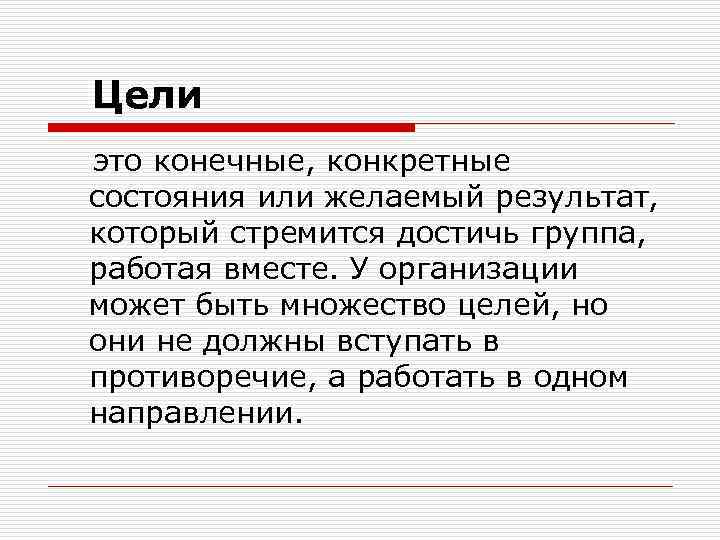 Цели

это конечные, конкретные состояния или желаемый результат, который стремится достичь группа, работая вместе. У организации может быть множество целей, но они не должны вступать в противоречие, а работать в одном направлении.